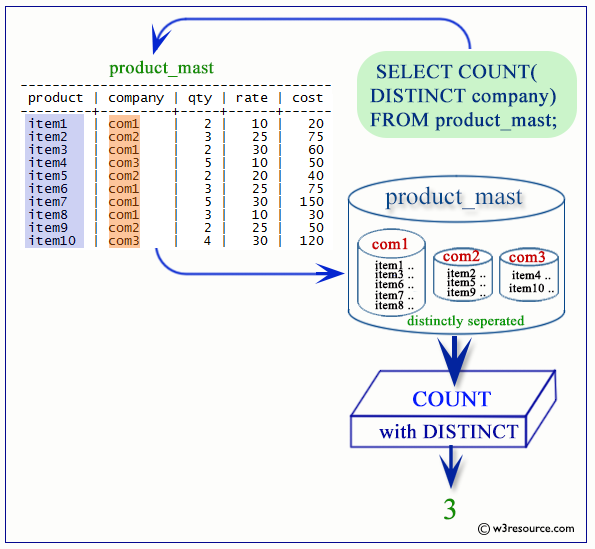 product_mast

| product | company | qty | rate | cost |
|---|---|---|---|---|
| item1 | com1 | 2 | 10 | 20 |
| item2 | com2 | 3 | 25 | 75 |
| item3 | com1 | 2 | 30 | 60 |
| item4 | com3 | 5 | 10 | 50 |
| item5 | com2 | 2 | 20 | 40 |
| item6 | com1 | 3 | 25 | 75 |
| item7 | com1 | 5 | 30 | 150 |
| item8 | com1 | 3 | 10 | 30 |
| item9 | com2 | 2 | 25 | 50 |
| item10 | com3 | 4 | 30 | 120 |

SELECT COUNT( DISTINCT company) FROM product_mast;

product_mast

com1
item1 ..
item3 ..
item6 ..
item7 ..
item8 ..

com2
item2 ..
item5 ..
item9 ..

com3
item4 ..
item10 ..

distinctly seperated

COUNT
with DISTINCT

3

© w3resource.com